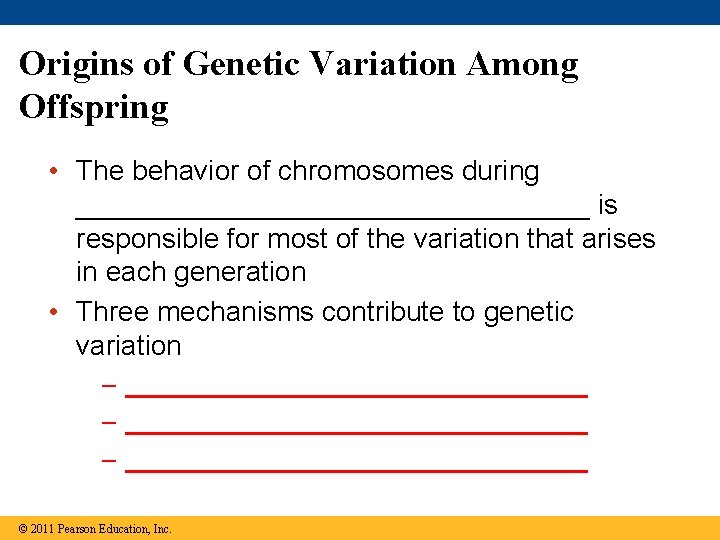 Origins of Genetic Variation Among Offspring

• The behavior of chromosomes during ______________________________ is responsible for most of the variation that arises in each generation

• Three mechanisms contribute to genetic variation

– ______________________________

– ______________________________

– ______________________________

© 2011 Pearson Education, Inc.